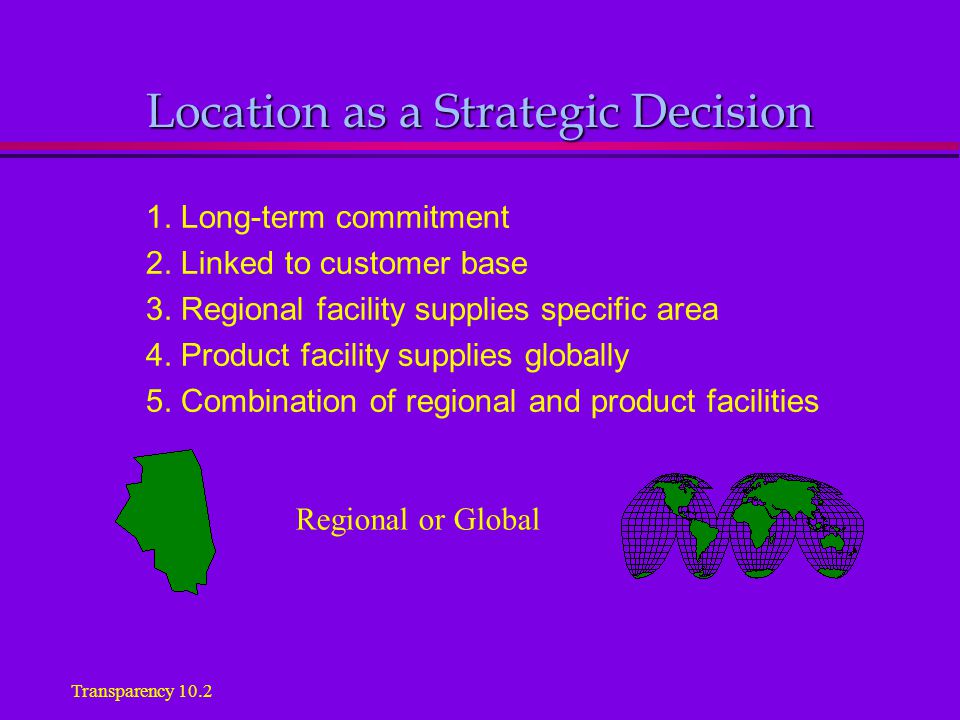 Location as a Strategic Decision

1. Long-term commitment
2. Linked to customer base
3. Regional facility supplies specific area
4. Product facility supplies globally
5. Combination of regional and product facilities

Regional or Global

Transparency 10.2